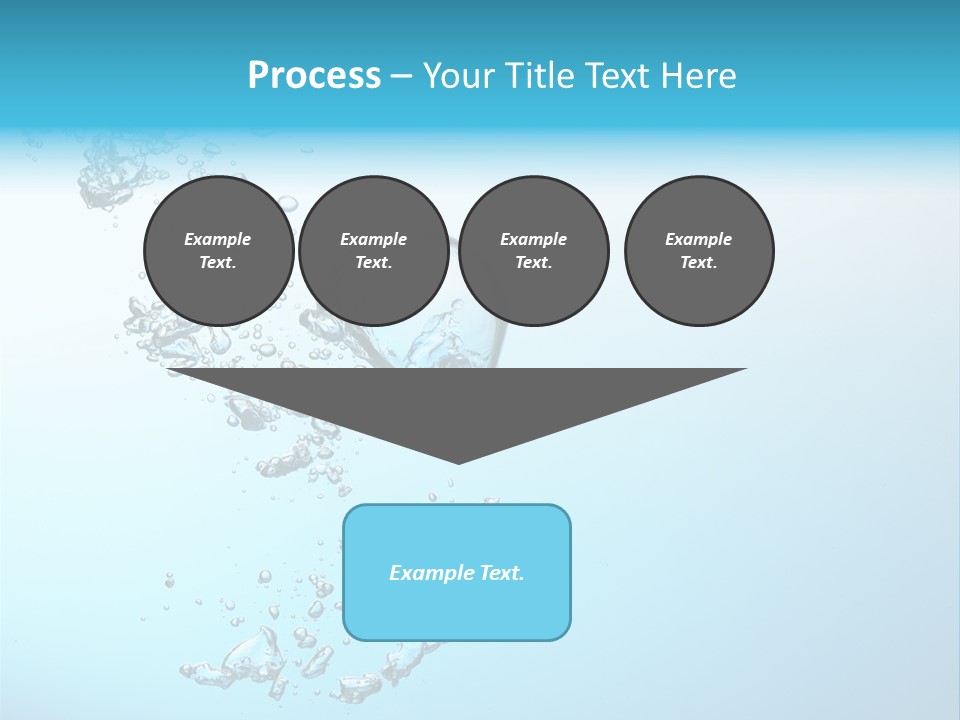 Process – Your Title Text Here

Example Text.

Example Text.

Example Text.

Example Text.

Example Text.